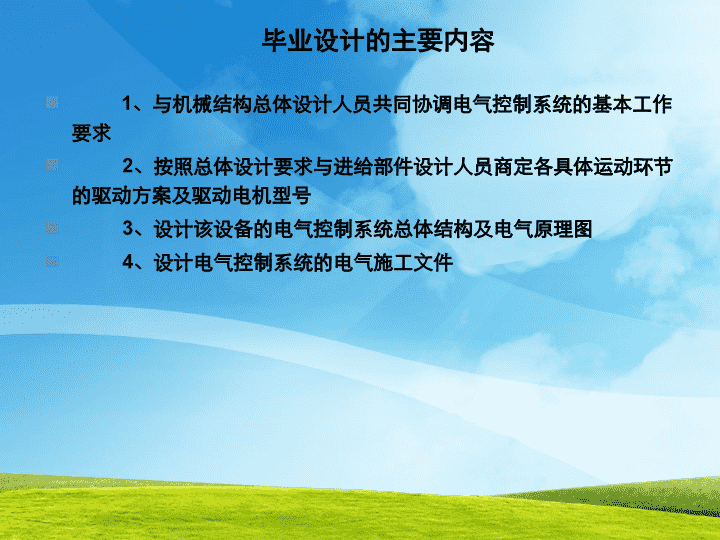 毕业设计的主要内容

1、与机械结构总体设计人员共同协调电气控制系统的基本工作要求

2、按照总体设计要求与进给部件设计人员商定各具体运动环节的驱动方案及驱动电机型号

3、设计该设备的电气控制系统总体结构及电气原理图

4、设计电气控制系统的电气施工文件